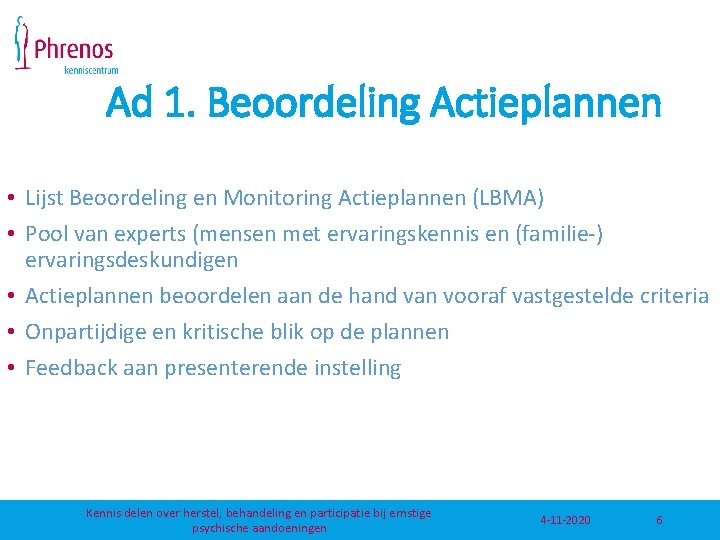 Phrenos
kenniscentrum

Ad 1. Beoordeling Actieplannen

• Lijst Beoordeling en Monitoring Actieplannen (LBMA)
• Pool van experts (mensen met ervaringskennis en (familie-) ervaringsdeskundigen
• Actieplannen beoordelen aan de hand van vooraf vastgestelde criteria
• Onpartijdige en kritische blik op de plannen
• Feedback aan presenterende instelling

Kennis delen over herstel, behandeling en participatie bij ernstige psychische aandoeningen

4-11-2020

6